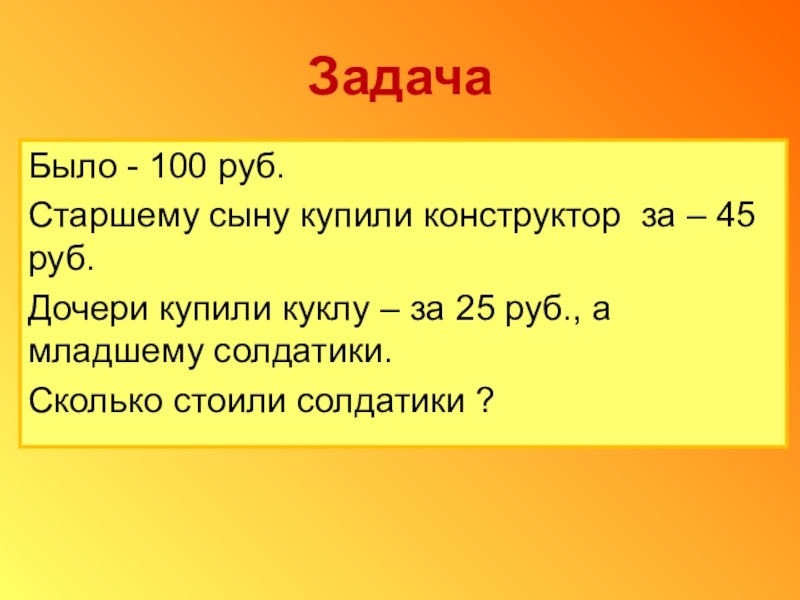 Задача

Было - 100 руб.

Старшему сыну купили конструктор за – 45 руб.

Дочери купили куклу – за 25 руб., а младшему солдатики.

Сколько стоили солдатики ?